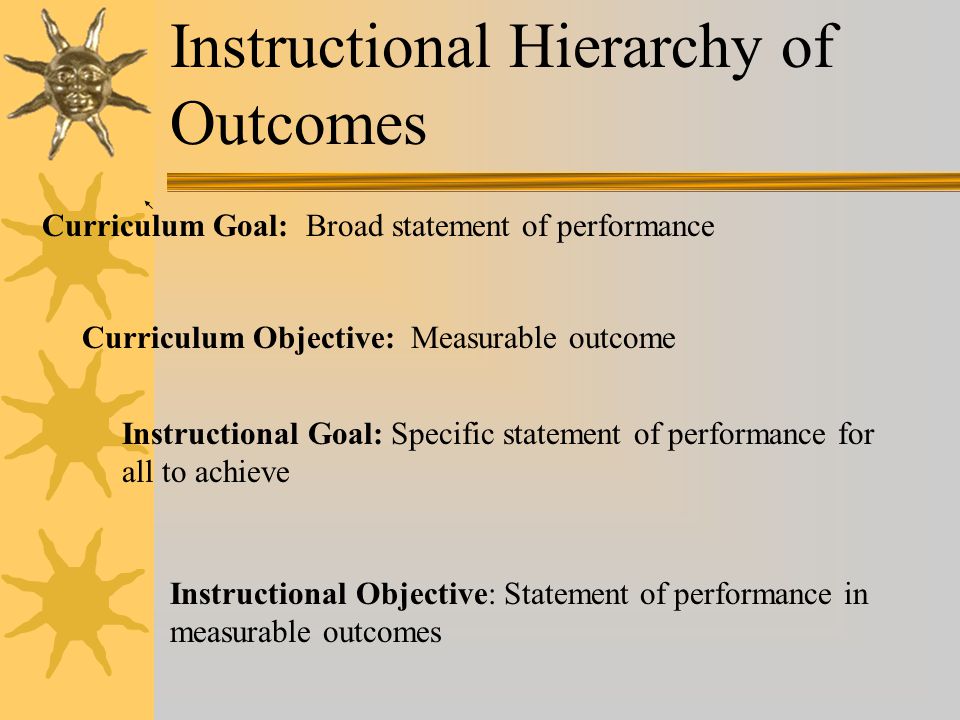 Instructional Hierarchy of Outcomes

Curriculum Goal: Broad statement of performance

Curriculum Objective: Measurable outcome

Instructional Goal: Specific statement of performance for all to achieve

Instructional Objective: Statement of performance in measurable outcomes